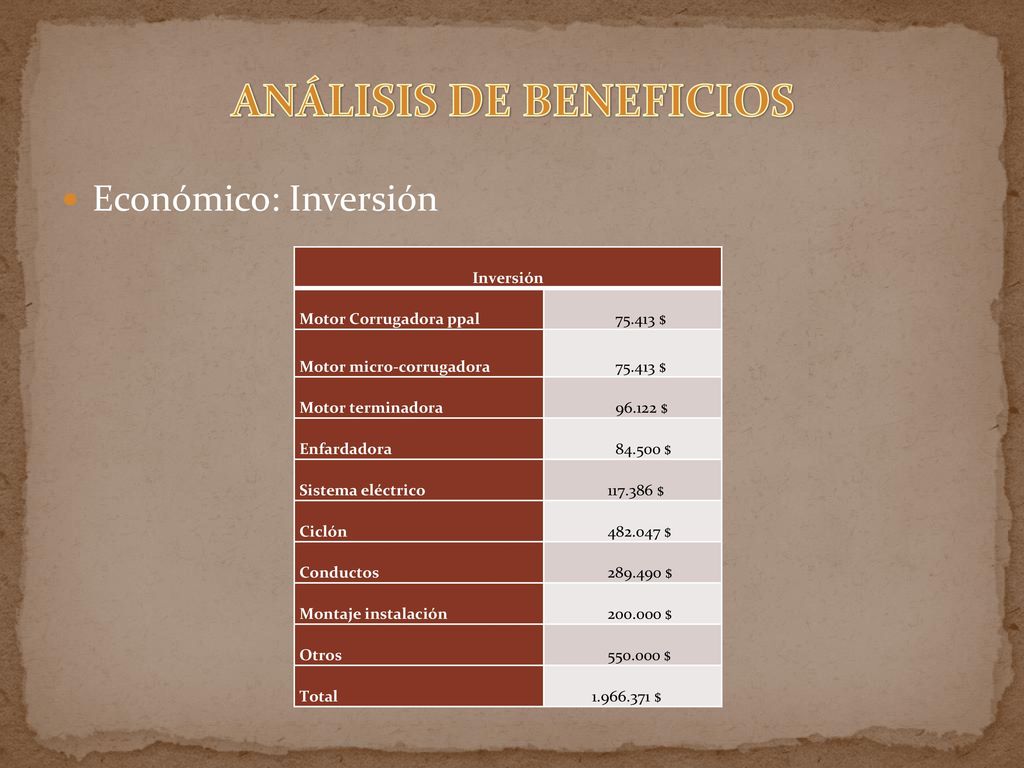 ANÁLISIS DE BENEFICIOS

Económico: Inversión

| Inversión | |
|---|---|
| Motor Corrugadora ppal | 75.413 $ |
| Motor micro-corrugadora | 75.413 $ |
| Motor terminadora | 96.122 $ |
| Enfardadora | 84.500 $ |
| Sistema eléctrico | 117.386 $ |
| Ciclón | 482.047 $ |
| Conductos | 289.490 $ |
| Montaje instalación | 200.000 $ |
| Otros | 550.000 $ |
| Total | 1.966.371 $ |